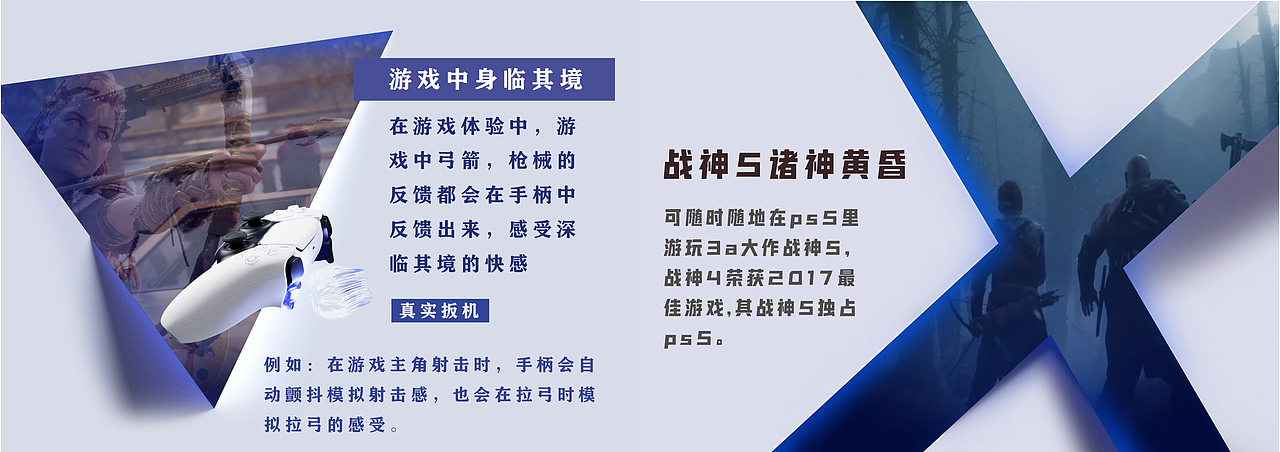 游戏中身临其境

在游戏体验中，游戏中弓箭，枪械的反馈都会在手柄中反馈出来，感受深临其境的快感

真实扳机

例如：在游戏主角射击时，手柄会自动颤抖模拟射击感，也会在拉弓时模拟拉弓的感受。

战神5诸神黄昏

可随时随地在ps5里游玩3a大作战神5，战神4荣获2017最佳游戏,其战神5独占ps5。